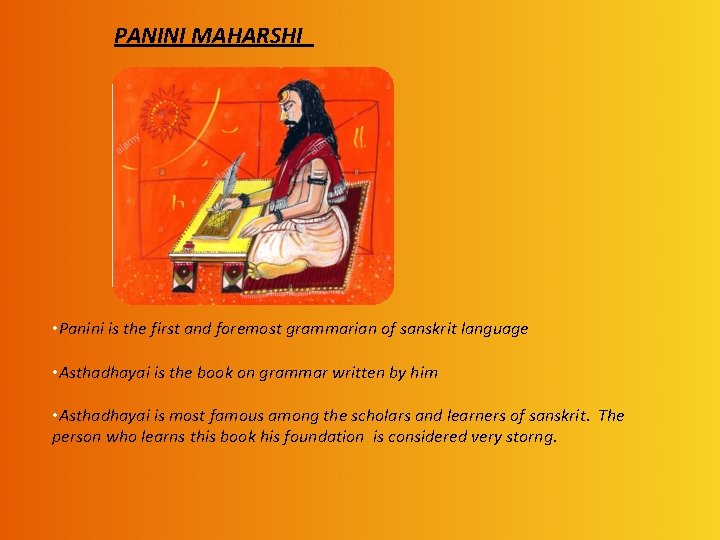 PANINI MAHARSHI

alamy

•Panini is the first and foremost grammarian of sanskrit language

•Asthadhayai is the book on grammar written by him

•Asthadhayai is most famous among the scholars and learners of sanskrit. The person who learns this book his foundation is considered very storng.